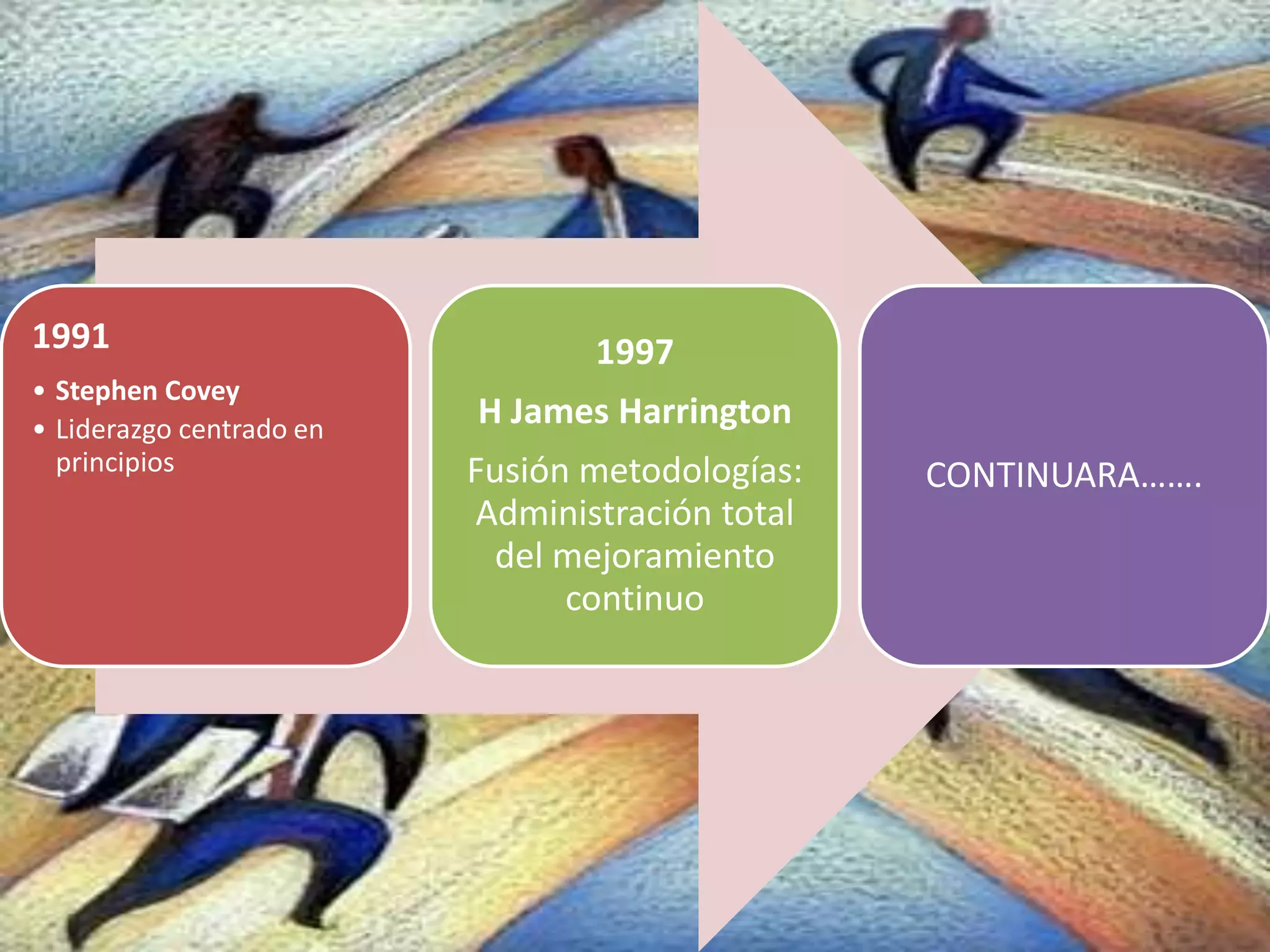 1991

• Stephen Covey
• Liderazgo centrado en principios

1997

H James Harrington

Fusión metodologías: Administración total del mejoramiento continuo

CONTINUARA…….